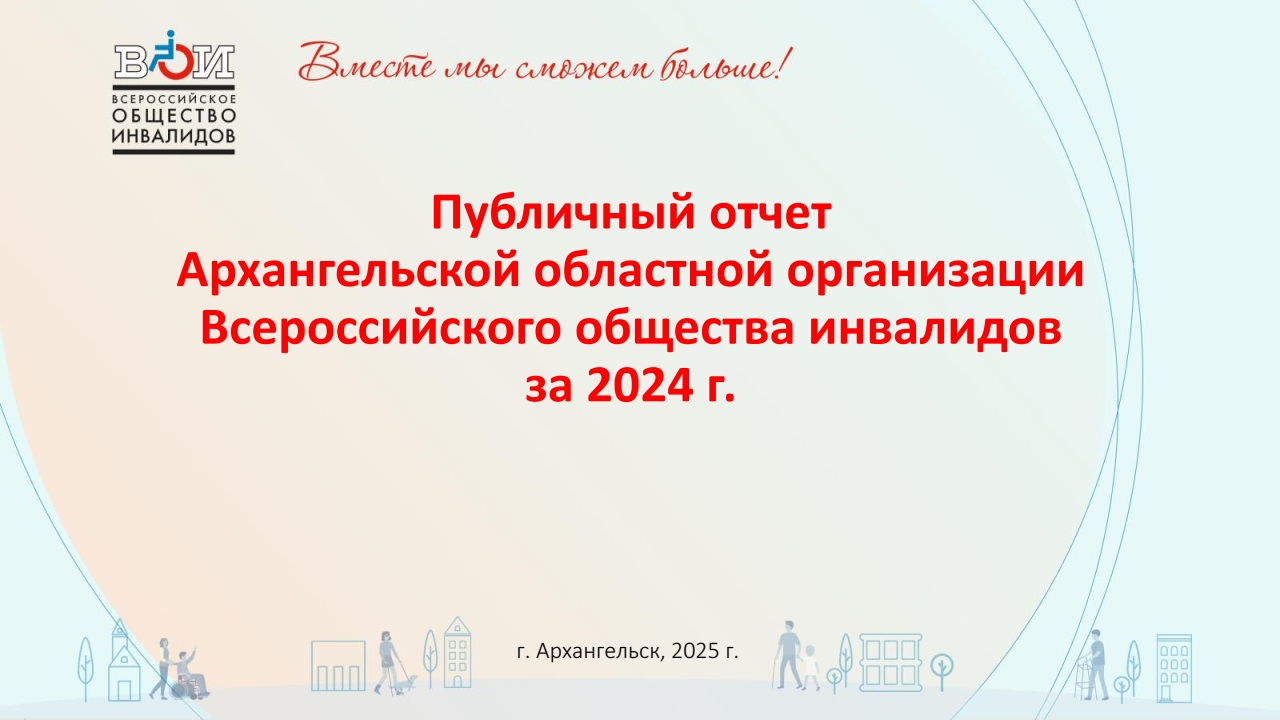 ВОИ
ВСЕРОССИЙСКОЕ ОБЩЕСТВО ИНВАЛИДОВ

Вместе мы сможем больше!

Публичный отчет
Архангельской областной организации
Всероссийского общества инвалидов
за 2024 г.

г. Архангельск, 2025 г.